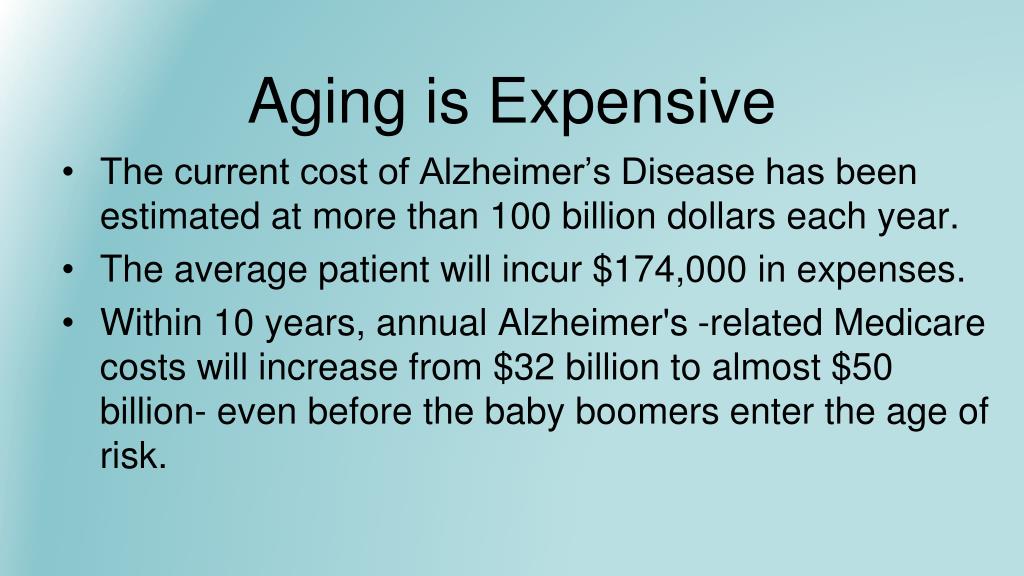 Aging is Expensive

• The current cost of Alzheimer’s Disease has been estimated at more than 100 billion dollars each year.
• The average patient will incur \$174,000 in expenses.
• Within 10 years, annual Alzheimer's -related Medicare costs will increase from \$32 billion to almost \$50 billion- even before the baby boomers enter the age of risk.